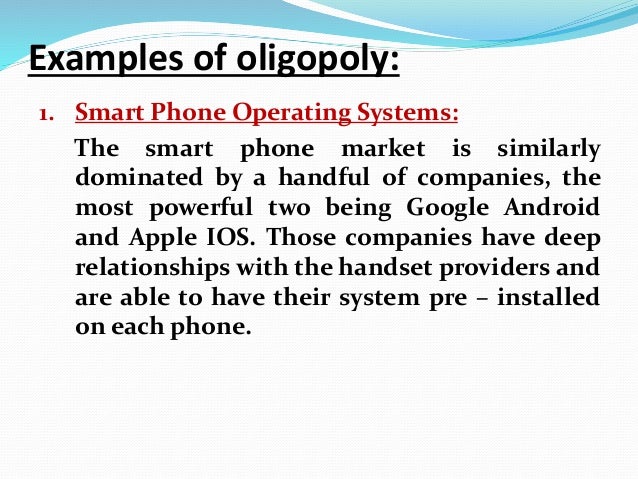 Examples of oligopoly:

1. Smart Phone Operating Systems:

The smart phone market is similarly dominated by a handful of companies, the most powerful two being Google Android and Apple IOS. Those companies have deep relationships with the handset providers and are able to have their system pre – installed on each phone.